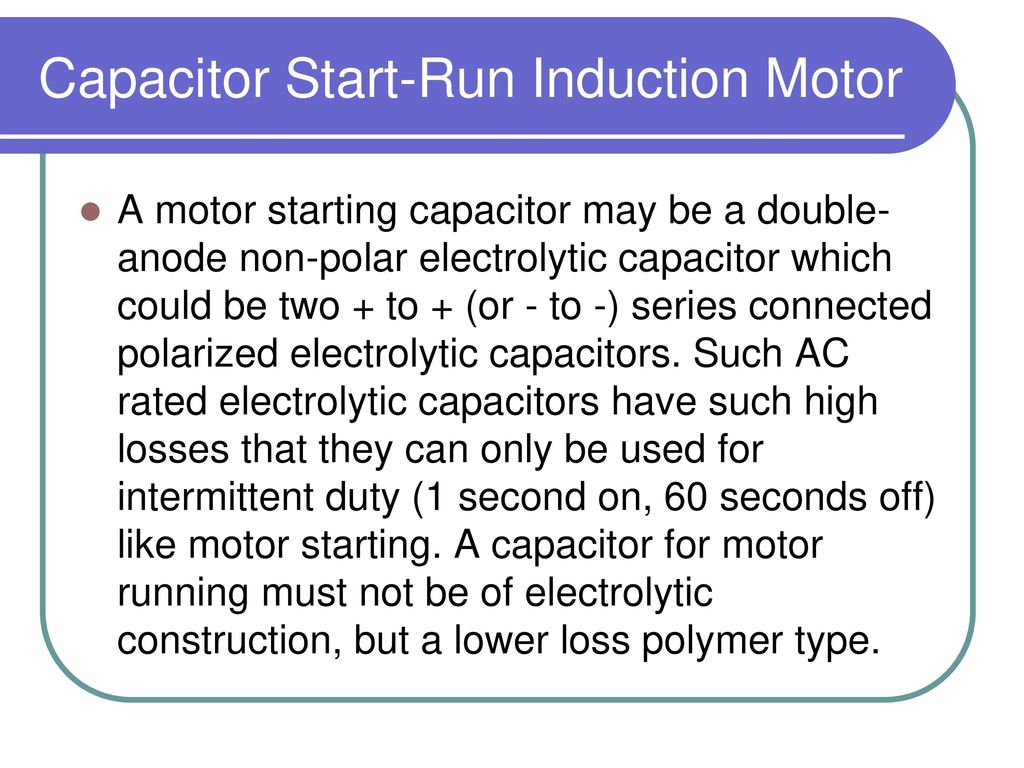 Capacitor Start-Run Induction Motor

A motor starting capacitor may be a double-anode non-polar electrolytic capacitor which could be two + to + (or - to -) series connected polarized electrolytic capacitors. Such AC rated electrolytic capacitors have such high losses that they can only be used for intermittent duty (1 second on, 60 seconds off) like motor starting. A capacitor for motor running must not be of electrolytic construction, but a lower loss polymer type.